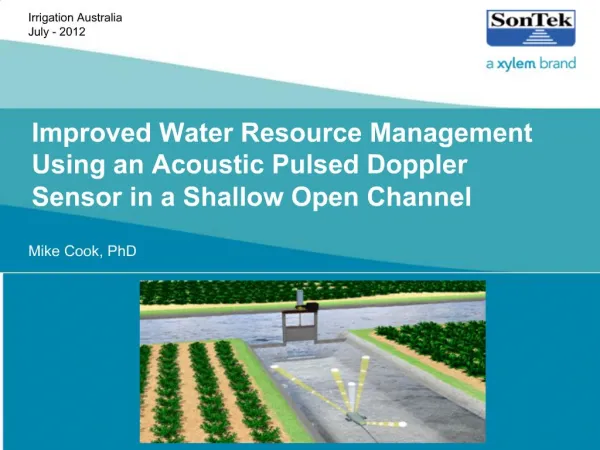 Irrigation Australia
July - 2012

SonTek
a xylem brand

Improved Water Resource Management Using an Acoustic Pulsed Doppler Sensor in a Shallow Open Channel

Mike Cook, PhD